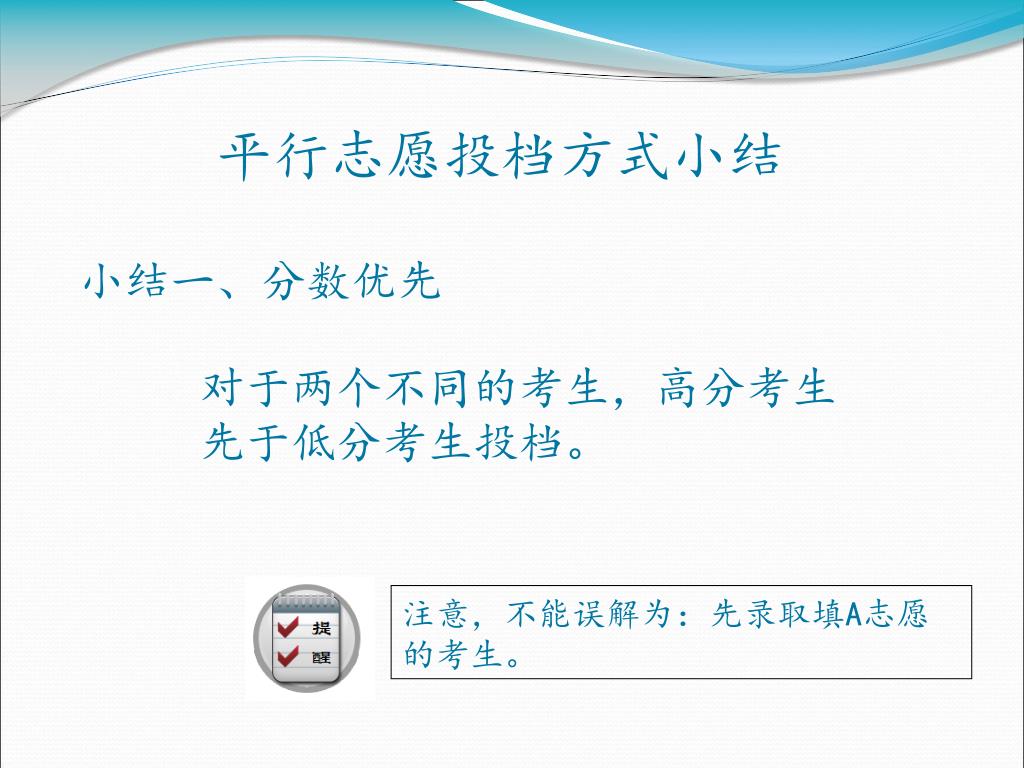 平行志愿投档方式小结

小结一、分数优先

对于两个不同的考生，高分考生先于低分考生投档。

提
醒

注意，不能误解为：先录取填A志愿的考生。